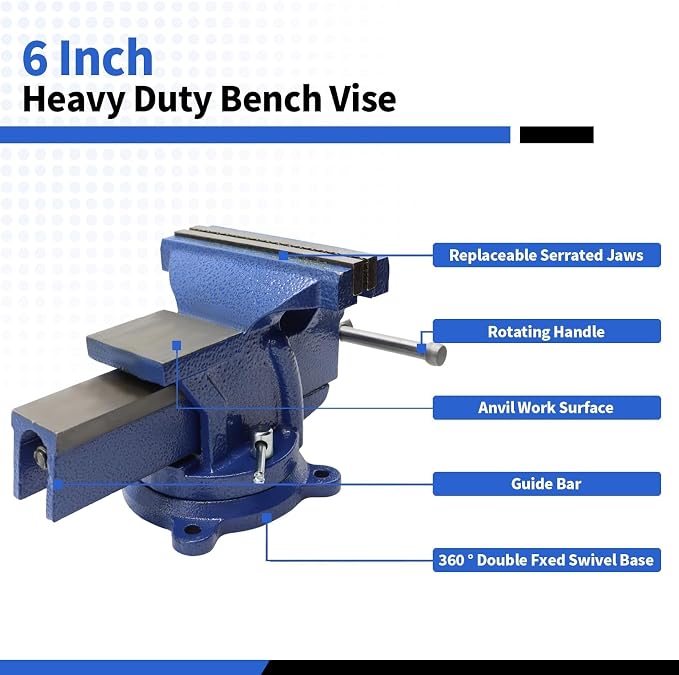 6 Inch
Heavy Duty Bench Vise

Replaceable Serrated Jaws

Rotating Handle

Anvil Work Surface

Guide Bar

360 ° Double Fxed Swivel Base